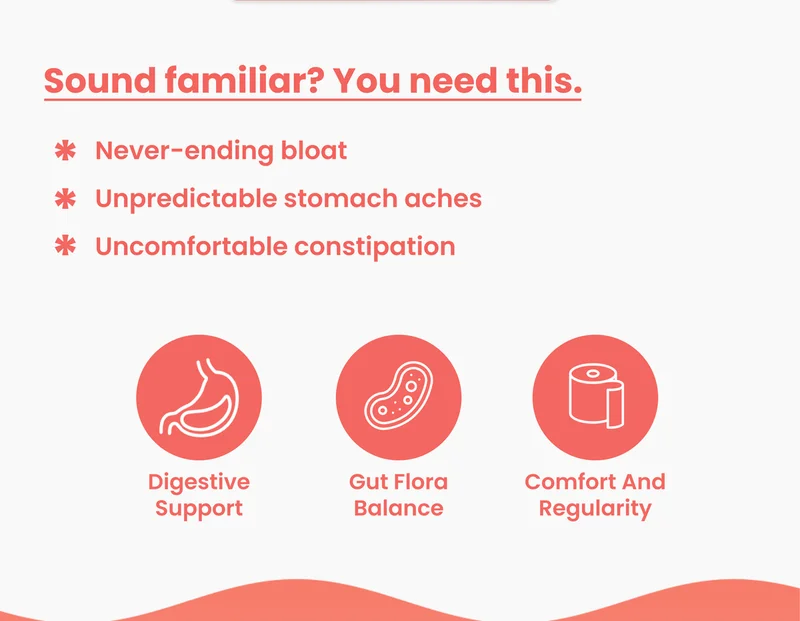 Sound familiar? You need this.

✱ Never-ending bloat
✱ Unpredictable stomach aches
✱ Uncomfortable constipation

Digestive Support

Gut Flora Balance

Comfort And Regularity